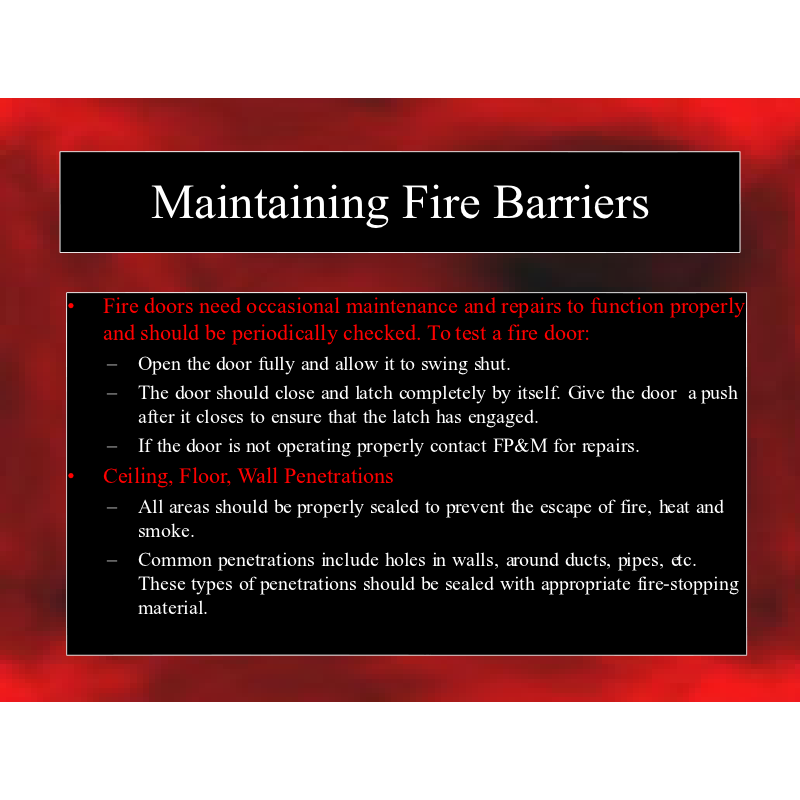 Maintaining Fire Barriers

• Fire doors need occasional maintenance and repairs to function properly and should be periodically checked. To test a fire door:
– Open the door fully and allow it to swing shut.
– The door should close and latch completely by itself. Give the door a push after it closes to ensure that the latch has engaged.
– If the door is not operating properly contact FP&M for repairs.
• Ceiling, Floor, Wall Penetrations
– All areas should be properly sealed to prevent the escape of fire, heat and smoke.
– Common penetrations include holes in walls, around ducts, pipes, etc. These types of penetrations should be sealed with appropriate fire-stopping material.